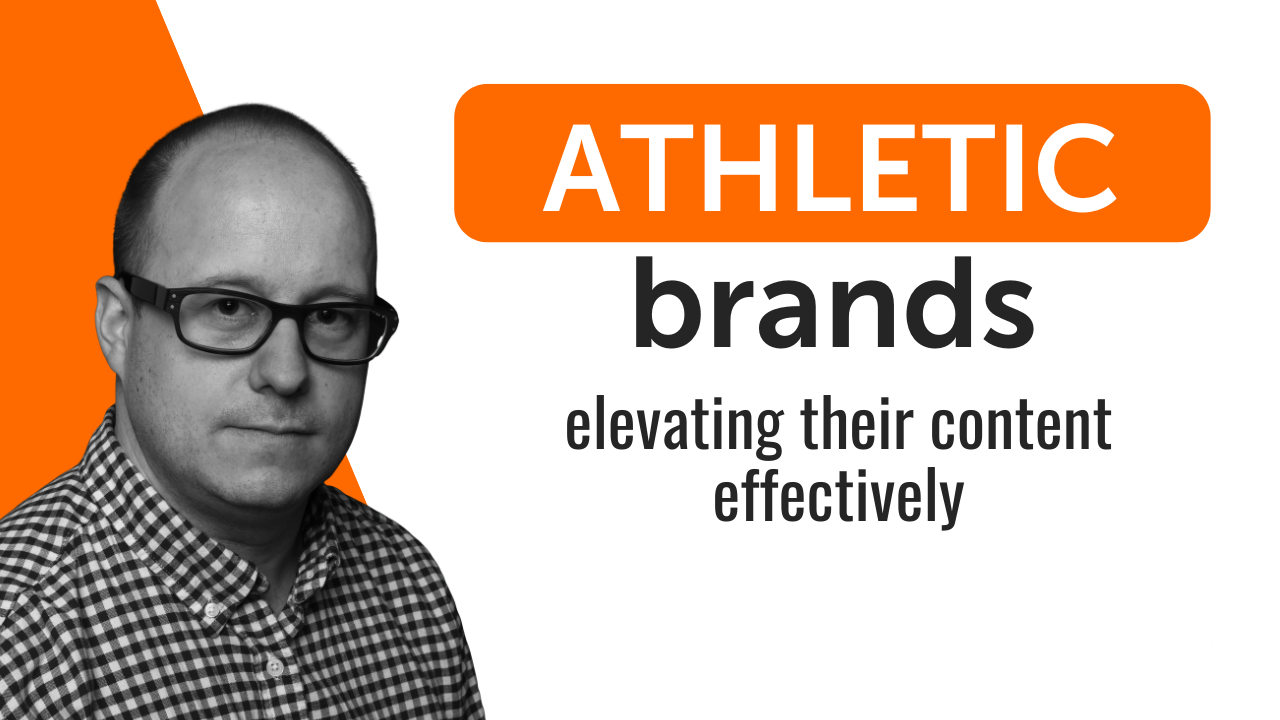 ATHLETIC
brands
elevating their content effectively